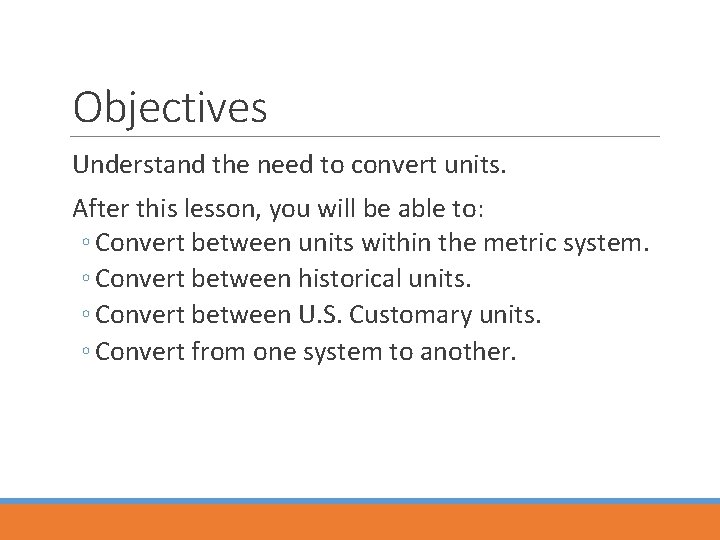 Objectives

Understand the need to convert units.

After this lesson, you will be able to:
◦ Convert between units within the metric system.
◦ Convert between historical units.
◦ Convert between U.S. Customary units.
◦ Convert from one system to another.